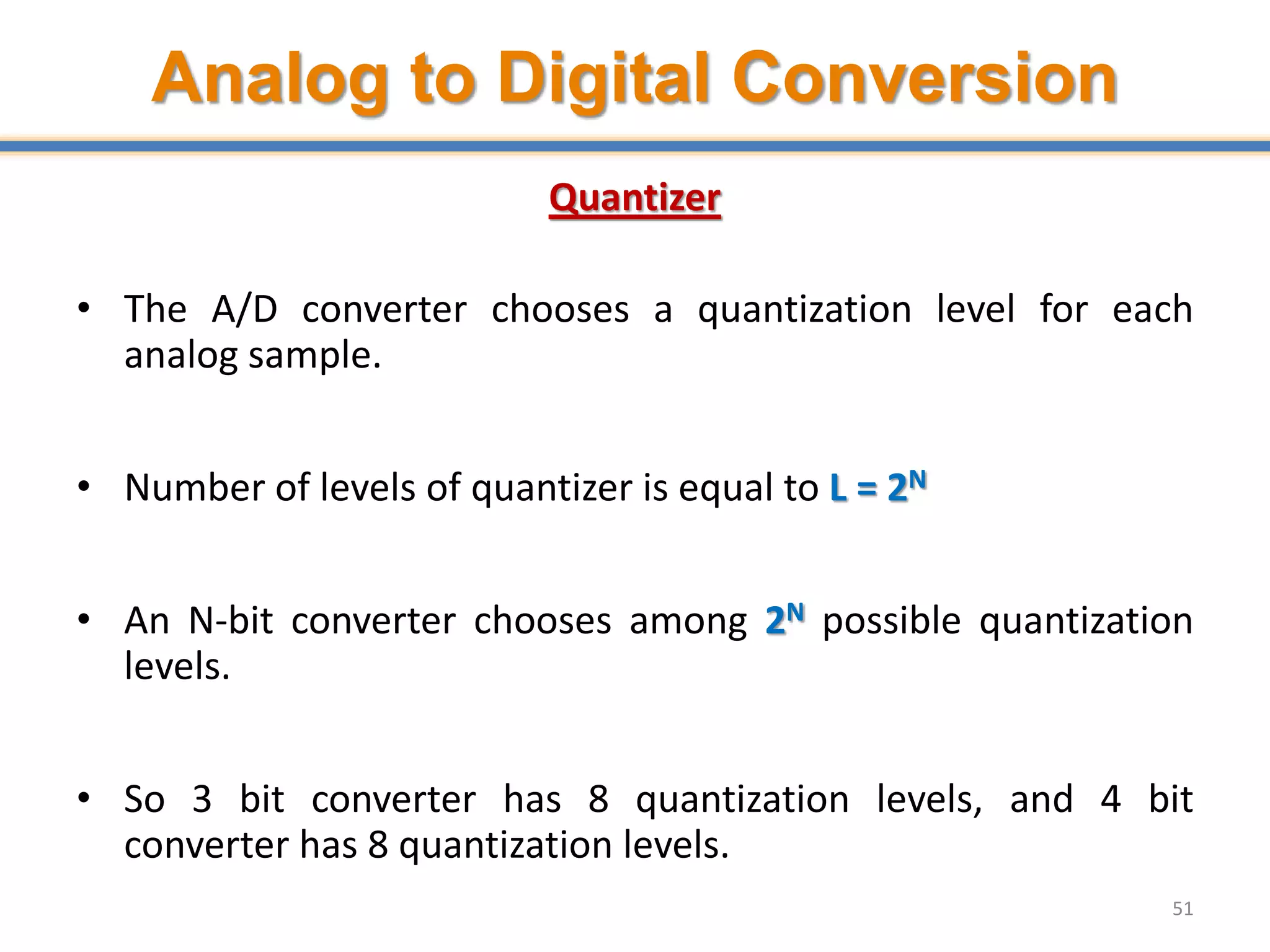 Analog to Digital Conversion

Quantizer

• The A/D converter chooses a quantization level for each analog sample.

• Number of levels of quantizer is equal to $L = 2^N$

• An N-bit converter chooses among $2^N$ possible quantization levels.

• So 3 bit converter has 8 quantization levels, and 4 bit converter has 8 quantization levels.

51